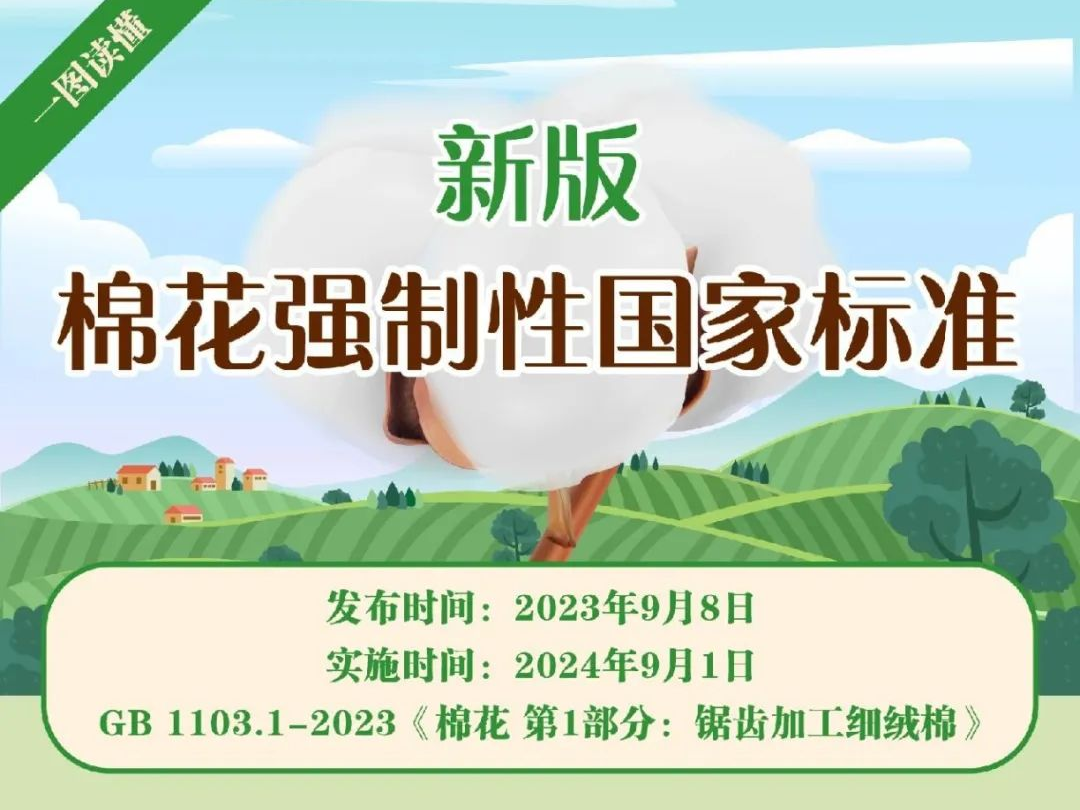 一图读懂

新版

棉花强制性国家标准

发布时间：2023年9月8日

实施时间：2024年9月1日

GB 1103.1-2023《棉花 第1部分：锯齿加工细绒棉》